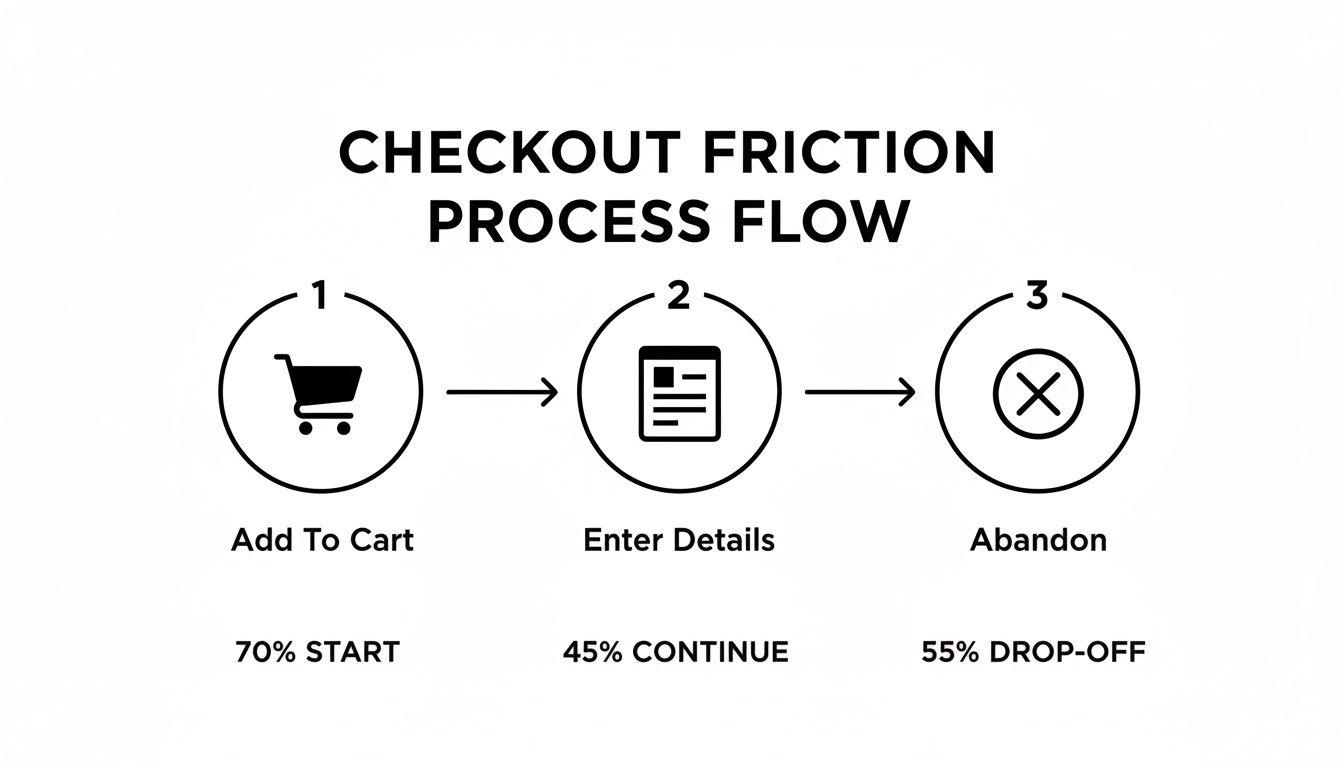 CHECKOUT FRICTION PROCESS FLOW

1

Add To Cart

70% START

2

Enter Details

45% CONTINUE

3

Abandon

55% DROP-OFF